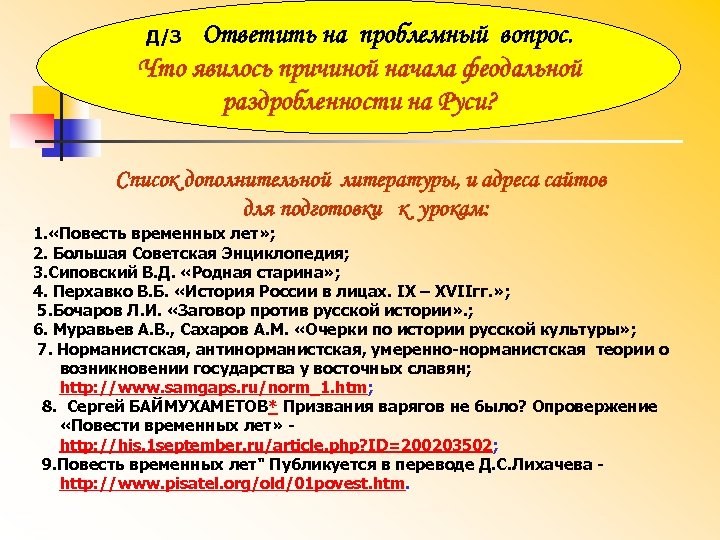 Д/З Ответить на проблемный вопрос.
Что явилось причиной начала феодальной раздробленности на Руси?

Список дополнительной литературы, и адреса сайтов для подготовки к урокам:

1.«Повесть временных лет»;
2. Большая Советская Энциклопедия;
3.Сиповский В.Д. «Родная старина»;
4. Перхавко В.Б. «История России в лицах. IX – XVIIгг.»;
5.Бочаров Л.И. «Заговор против русской истории».;
6. Муравьев А.В., Сахаров А.М. «Очерки по истории русской культуры»;
7. Норманистская, антинорманистская, умеренно-норманистская теории о возникновении государства у восточных славян; http://www.samgaps.ru/norm_1.htm;
8. Сергей БАЙМУХАМЕТОВ* Призвания варягов не было? Опровержение «Повести временных лет» - http://his.1september.ru/article.php?ID=200203502;
9.Повесть временных лет" Публикуется в переводе Д.С.Лихачева - http://www.pisatel.org/old/01povest.htm.